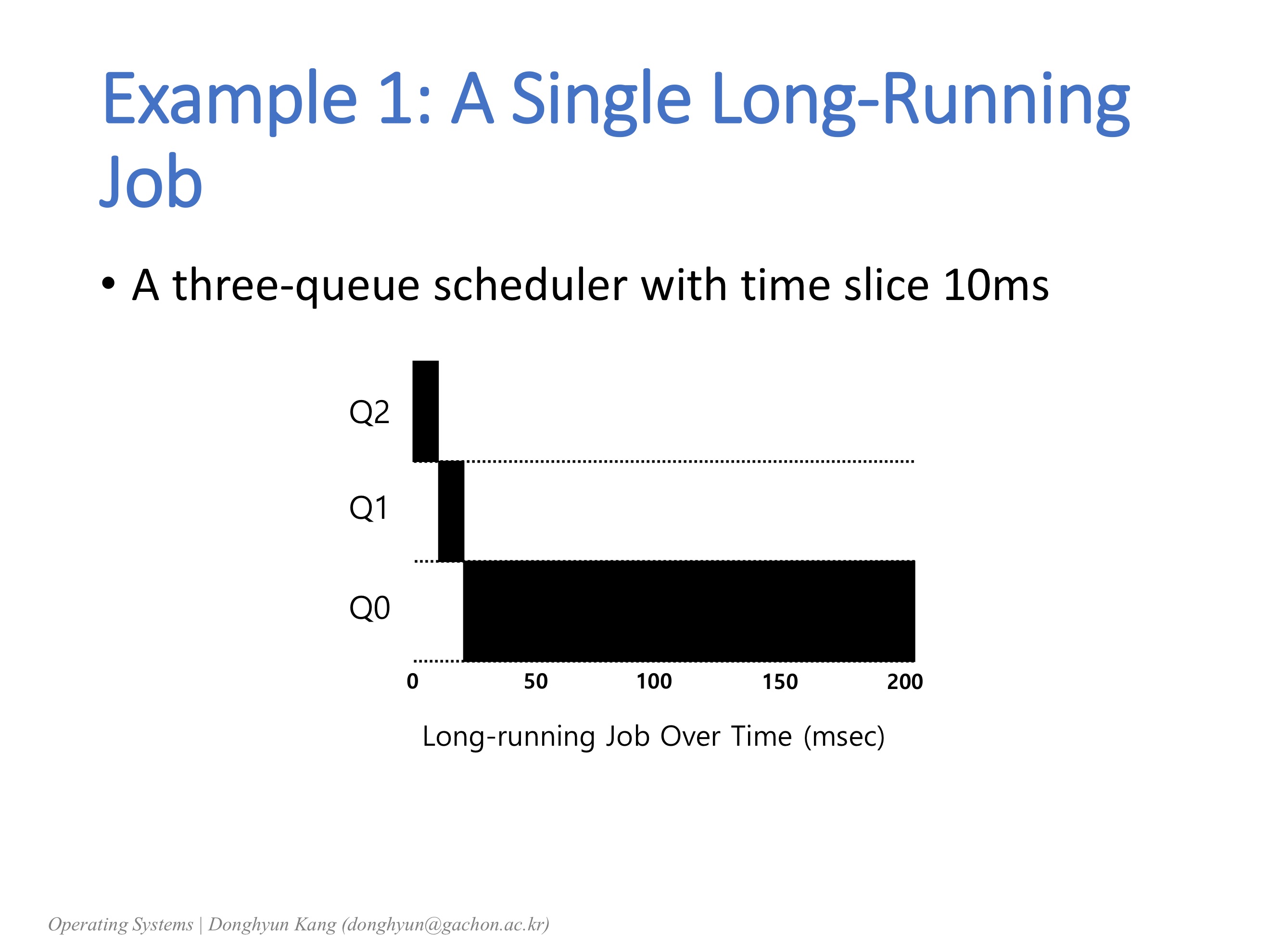 Example 1: A Single Long-Running Job

• A three-queue scheduler with time slice 10ms

Q2

Q1

Q0

0 50 100 150 200

Long-running Job Over Time (msec)

Operating Systems | Donghyun Kang (donghyun@gachon.ac.kr)